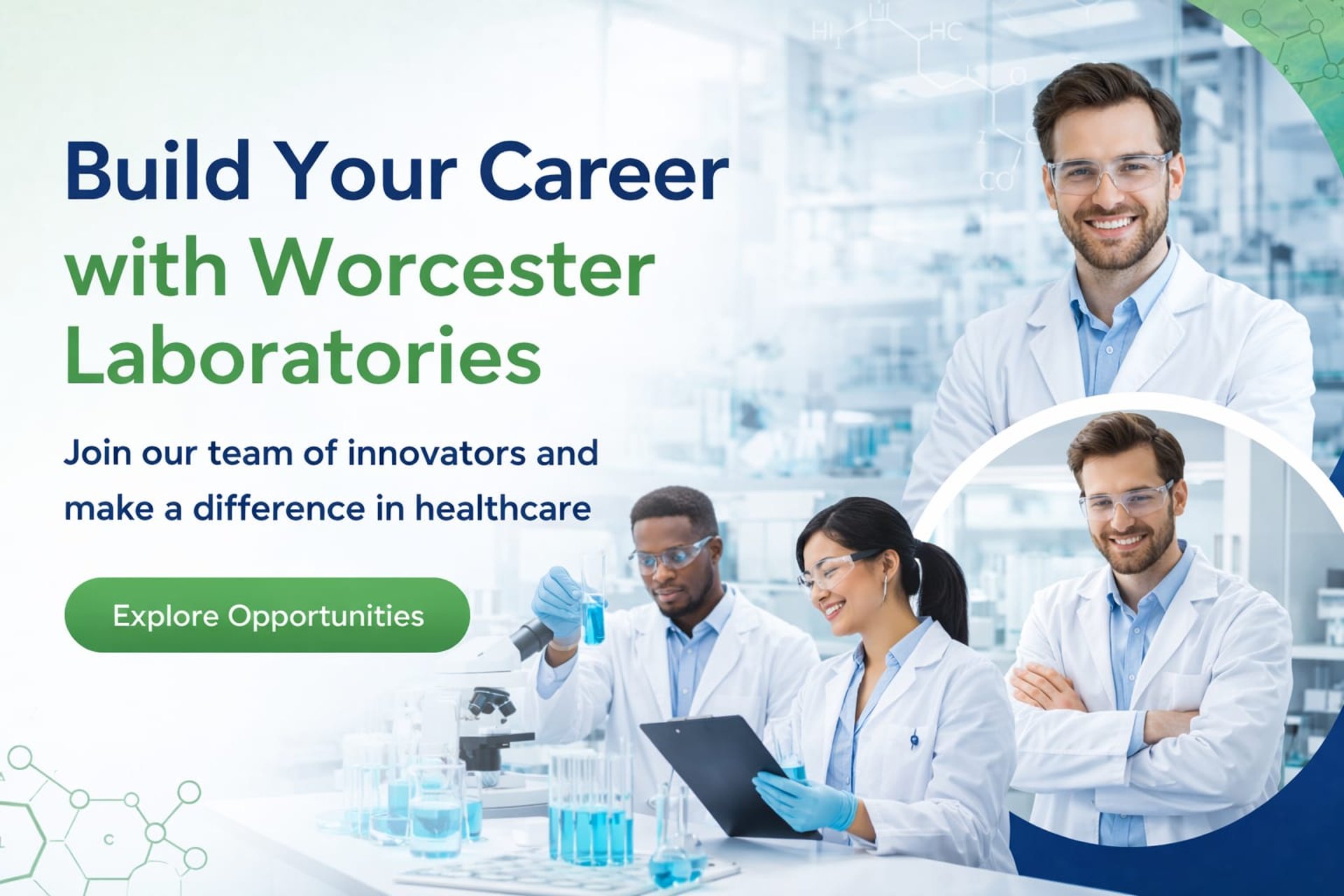 Build Your Career with Worcester Laboratories

Join our team of innovators and make a difference in healthcare

Explore Opportunities